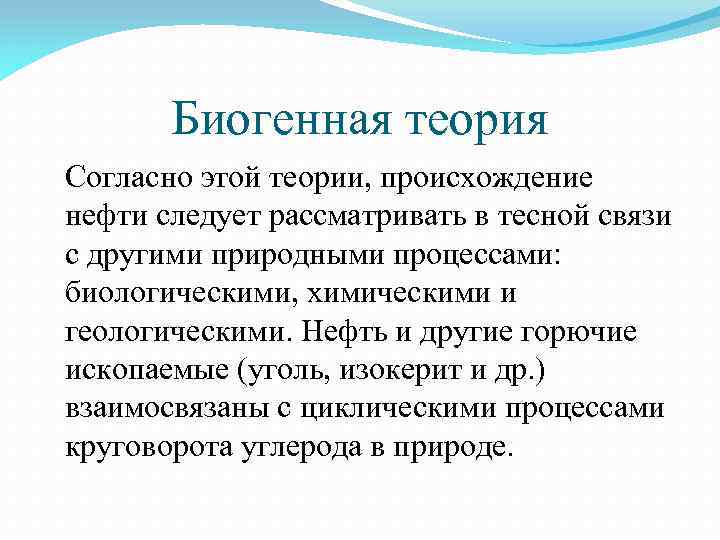 Биогенная теория

Согласно этой теории, происхождение нефти следует рассматривать в тесной связи с другими природными процессами: биологическими, химическими и геологическими. Нефть и другие горючие ископаемые (уголь, изокерит и др.) взаимосвязаны с циклическими процессами круговорота углерода в природе.